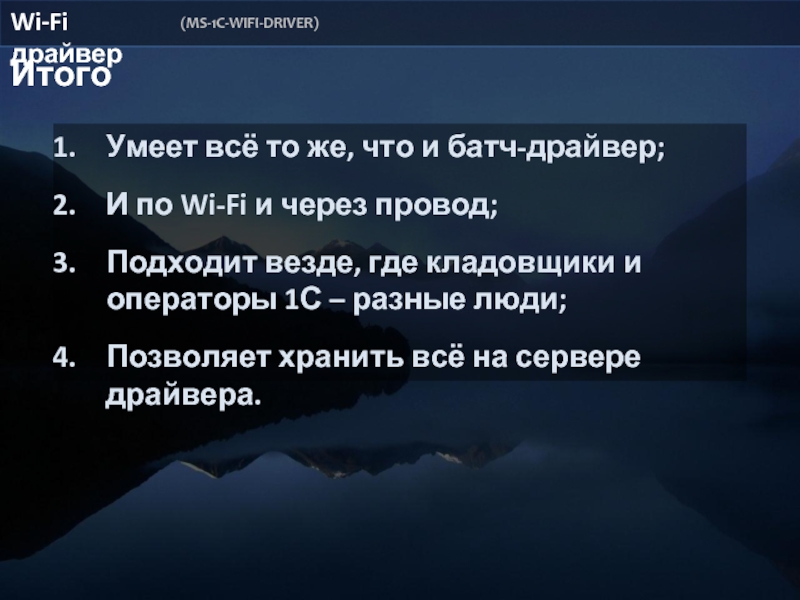 Wi-Fi драйвер (MS-1C-WIFI-DRIVER)

Итого

1. Умеет всё то же, что и батч-драйвер;

2. И по Wi-Fi и через провод;

3. Подходит везде, где кладовщики и операторы 1С – разные люди;

4. Позволяет хранить всё на сервере драйвера.